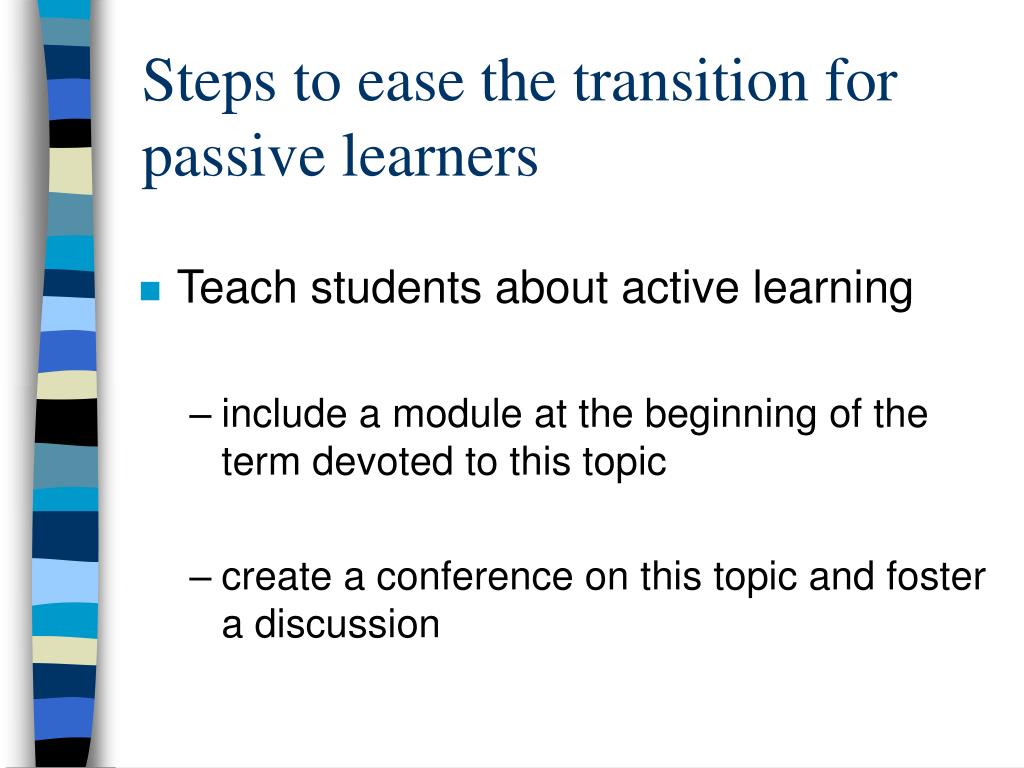 Steps to ease the transition for passive learners

Teach students about active learning

– include a module at the beginning of the term devoted to this topic

– create a conference on this topic and foster a discussion